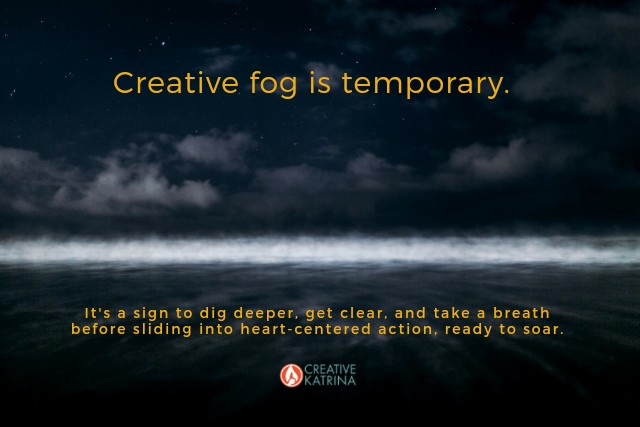 Creative fog is temporary.

It's a sign to dig deeper, get clear, and take a breath before sliding into heart-centered action, ready to soar.

CREATIVE KATRINA